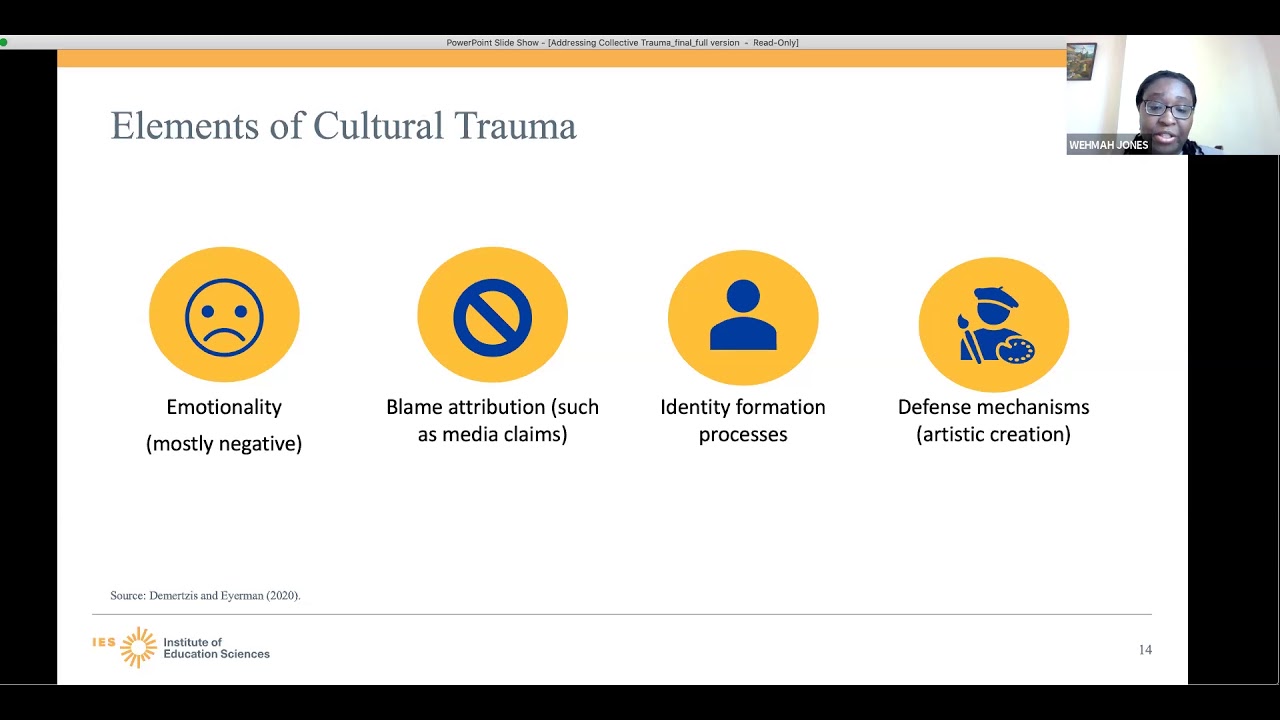 PowerPoint Slide Show - [Addressing Collective Trauma_final_full version - Read-Only]

WEHMAH JONES

Elements of Cultural Trauma

Emotionality (mostly negative)

Blame attribution (such as media claims)

Identity formation processes

Defense mechanisms (artistic creation)

Source: Demertzis and Eyerman (2020).

IES Institute of Education Sciences

14